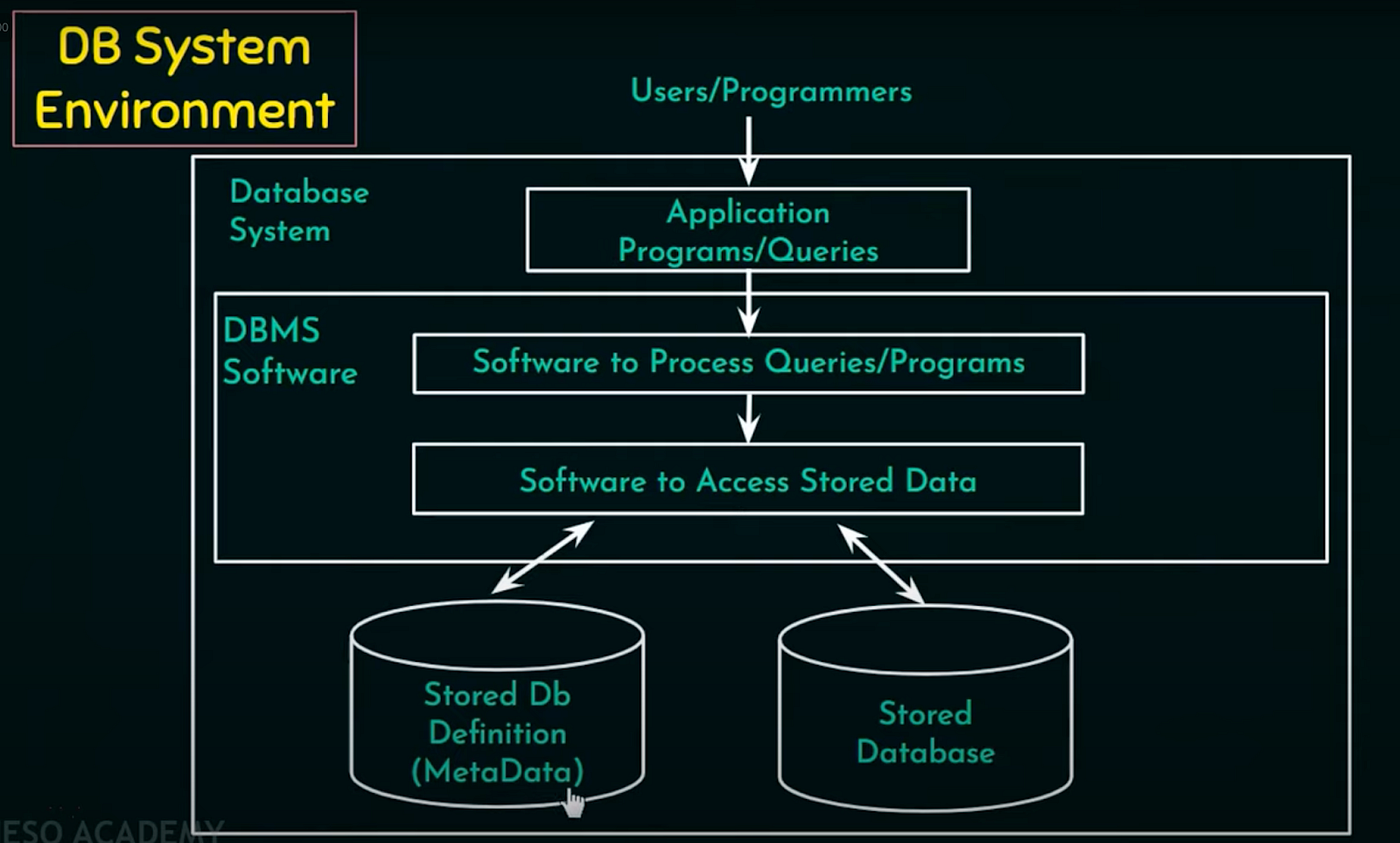 DB System Environment

Users/Programmers

Database System

Application Programs/Queries

DBMS Software

Software to Process Queries/Programs

Software to Access Stored Data

Stored Db Definition (MetaData)

Stored Database

ESO ACADEMY